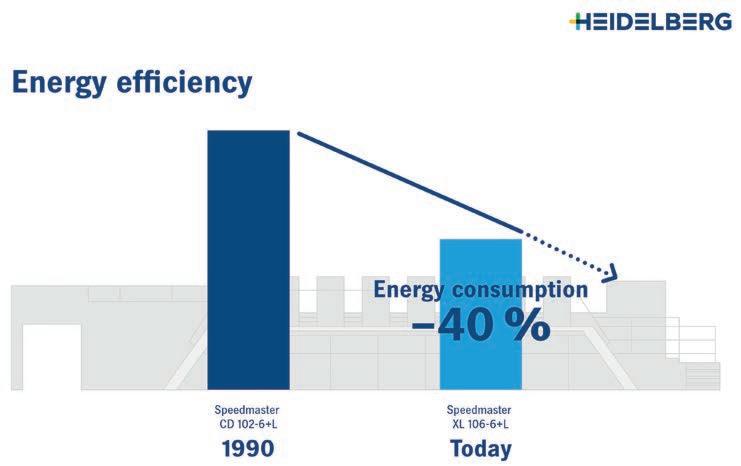 HEIDELBERG

Energy efficiency

Energy consumption
–40 %

Speedmaster
CD 102-6+L
1990

Speedmaster
XL 106-6+L
Today